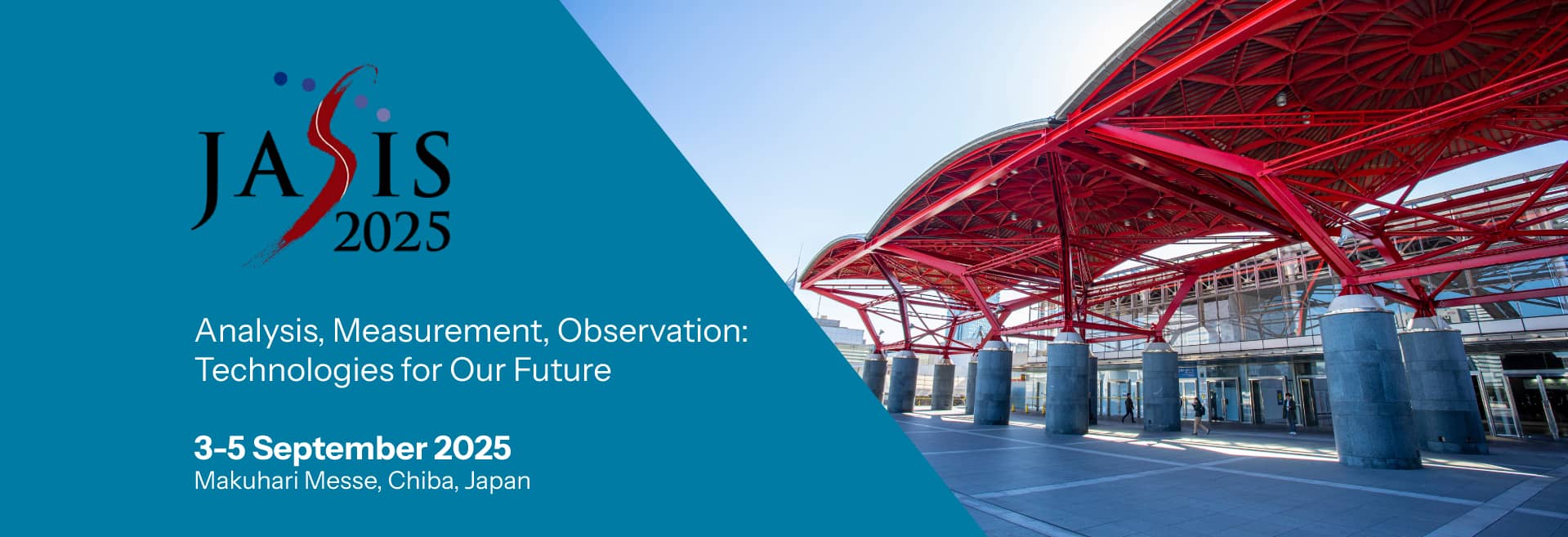 JASIS 2025

Analysis, Measurement, Observation: Technologies for Our Future

3-5 September 2025
Makuhari Messe, Chiba, Japan